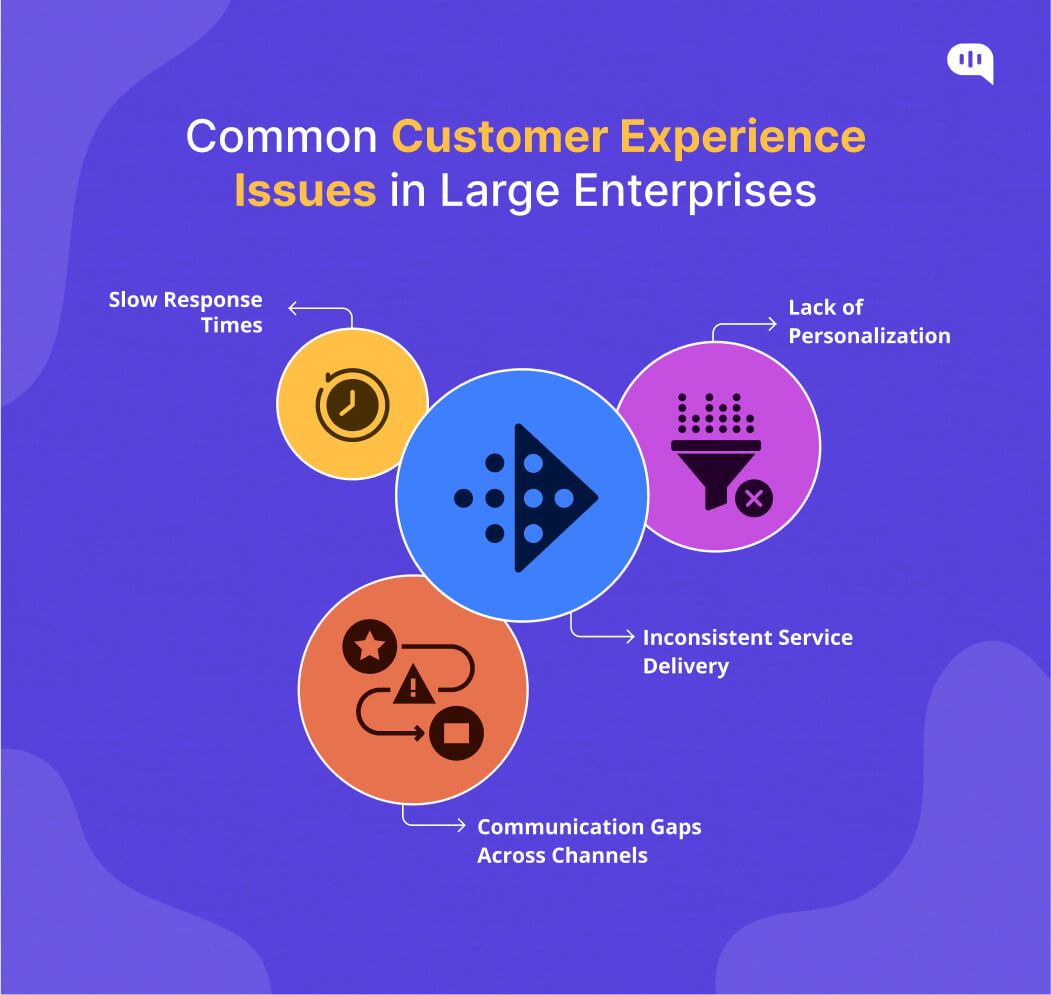 Common Customer Experience Issues in Large Enterprises

Slow Response Times

Lack of Personalization

Inconsistent Service Delivery

Communication Gaps Across Channels